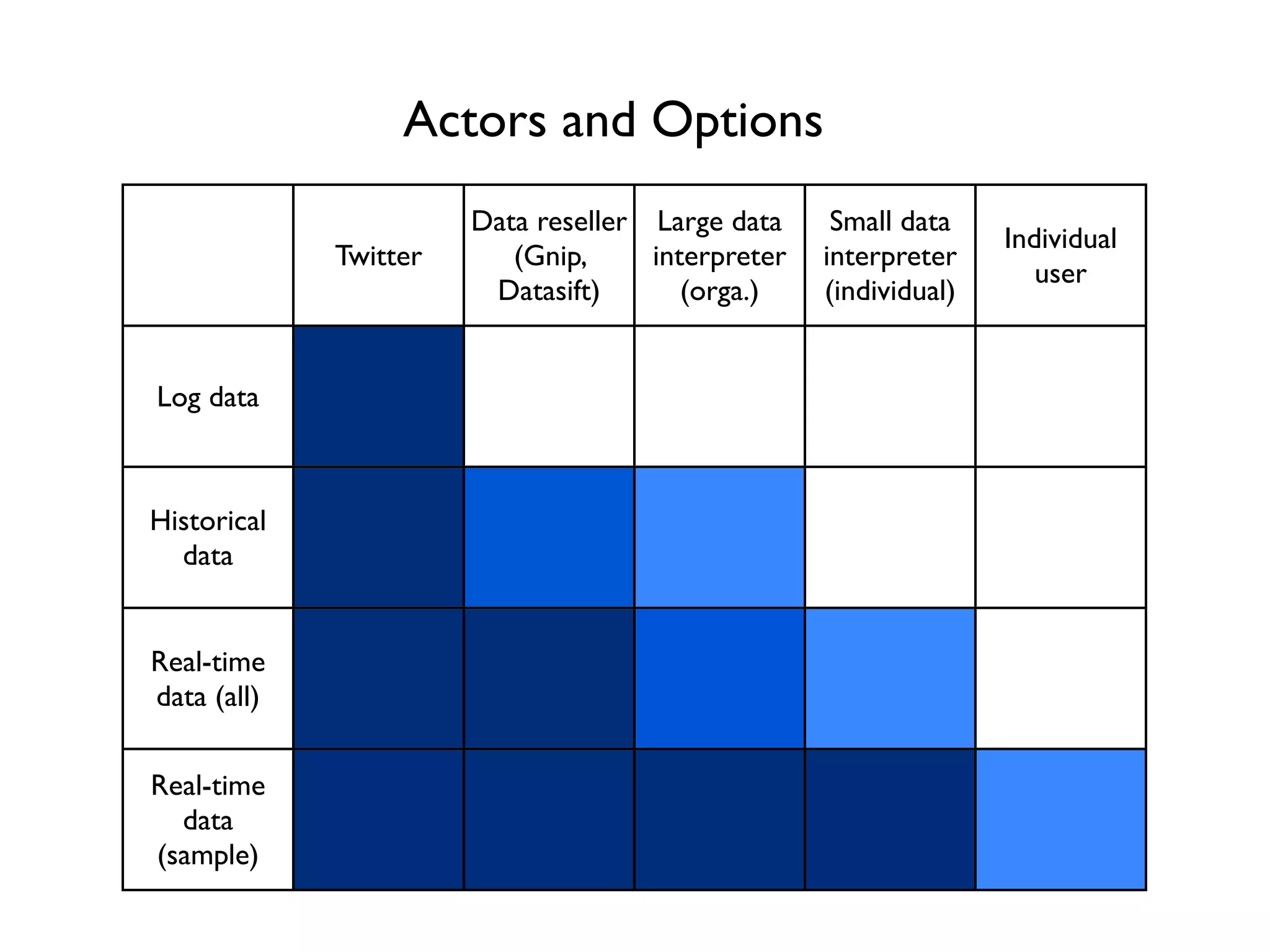 Actors and Options

|  | Twitter | Data reseller (Gnip, Datasift) | Large data interpreter (orga.) | Small data interpreter (individual) | Individual user |
|---|---|---|---|---|---|
| Log data |  |  |  |  |  |
| Historical data |  |  |  |  |  |
| Real-time data (all) |  |  |  |  |  |
| Real-time data (sample) |  |  |  |  |  |